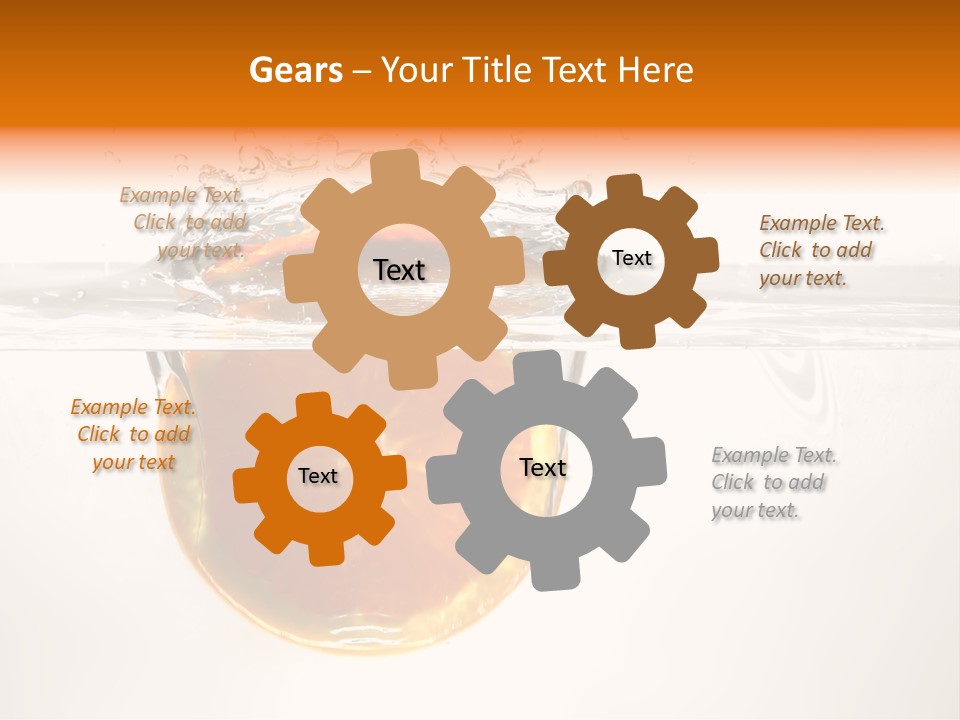 Gears – Your Title Text Here

Example Text. Click to add your text.

Text

Text

Example Text. Click to add your text.

Example Text. Click to add your text

Text

Text

Example Text. Click to add your text.